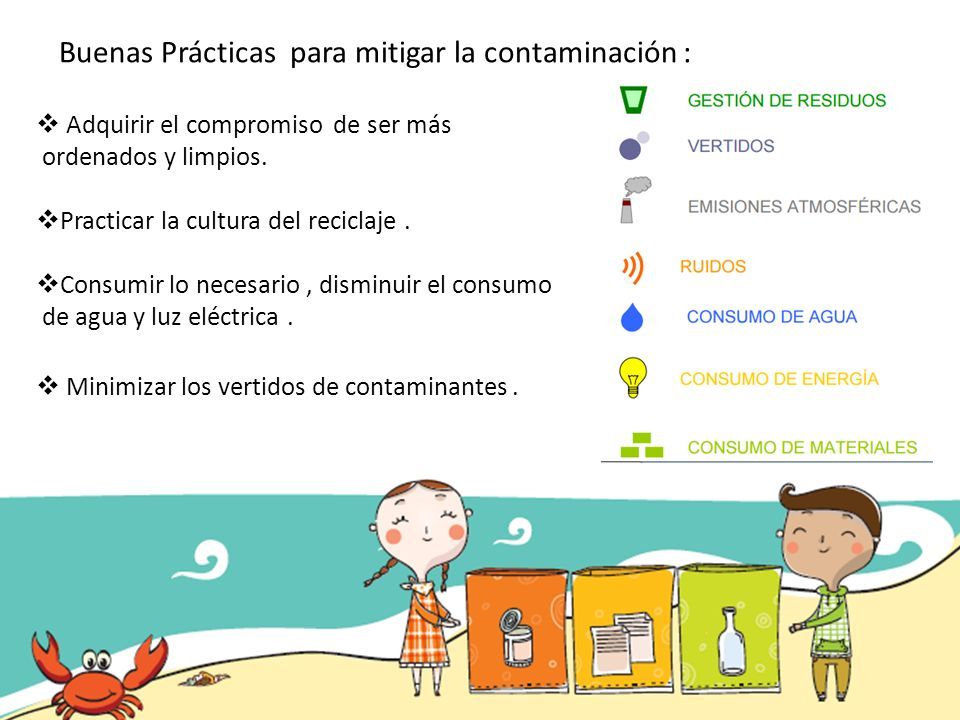 Buenas Prácticas para mitigar la contaminación :

❖ Adquirir el compromiso de ser más ordenados y limpios.

❖Practicar la cultura del reciclaje .

❖Consumir lo necesario , disminuir el consumo de agua y luz eléctrica .

❖ Minimizar los vertidos de contaminantes .

GESTIÓN DE RESIDUOS
VERTIDOS
EMISIONES ATMOSFÉRICAS
RUIDOS
CONSUMO DE AGUA
CONSUMO DE ENERGÍA
CONSUMO DE MATERIALES